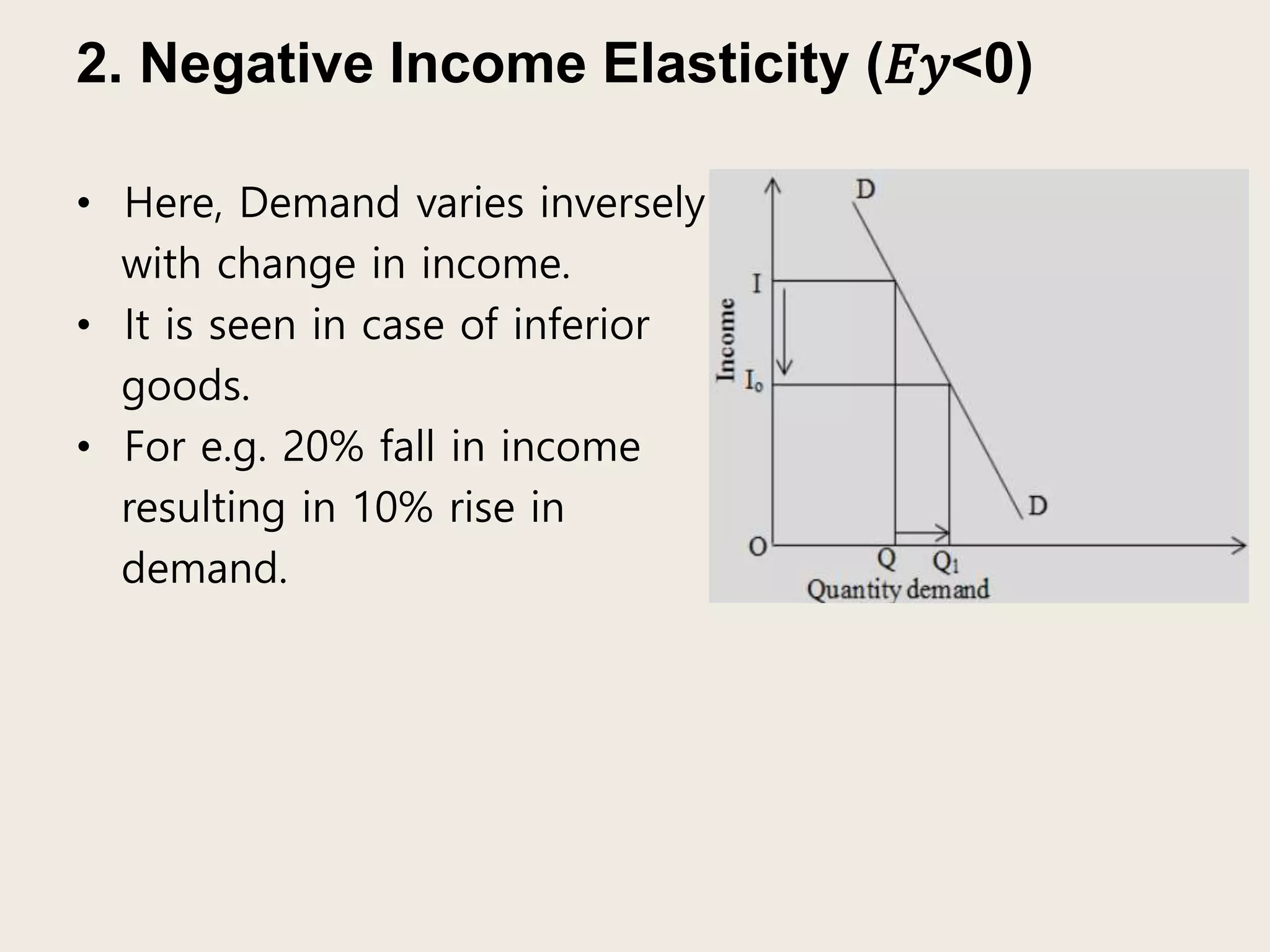 2. Negative Income Elasticity ($Ey$<0)

• Here, Demand varies inversely with change in income.
• It is seen in case of inferior goods.
• For e.g. 20% fall in income resulting in 10% rise in demand.

D
I
Income
$I_0$
D
O
Q
$Q_1$
Quantity demand